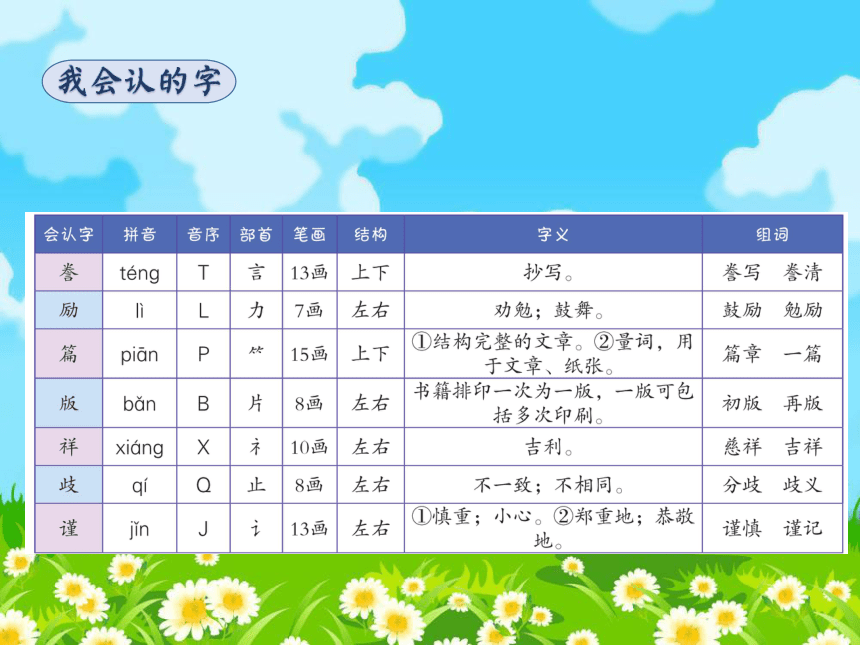 我会认的字

| 会认字 | 拼音 | 音序 | 部首 | 笔画 | 结构 | 字义 | 组词 |
|---|---|---|---|---|---|---|---|
| 誊 | téng | T | 言 | 13画 | 上下 | 抄写。 | 誊写　誊清 |
| 励 | lì | L | 力 | 7画 | 左右 | 劝勉；鼓舞。 | 鼓励　勉励 |
| 篇 | piān | P | ⺮ | 15画 | 上下 | ①结构完整的文章。②量词，用于文章、纸张。 | 篇章　一篇 |
| 版 | bǎn | B | 片 | 8画 | 左右 | 书籍排印一次为一版，一版可包括多次印刷。 | 初版　再版 |
| 祥 | xiáng | X | 礻 | 10画 | 左右 | 吉利。 | 慈祥　吉祥 |
| 歧 | qí | Q | 止 | 8画 | 左右 | 不一致；不相同。 | 分歧　歧义 |
| 谨 | jǐn | J | 讠 | 13画 | 左右 | ①慎重；小心。②郑重地；恭敬地。 | 谨慎　谨记 |